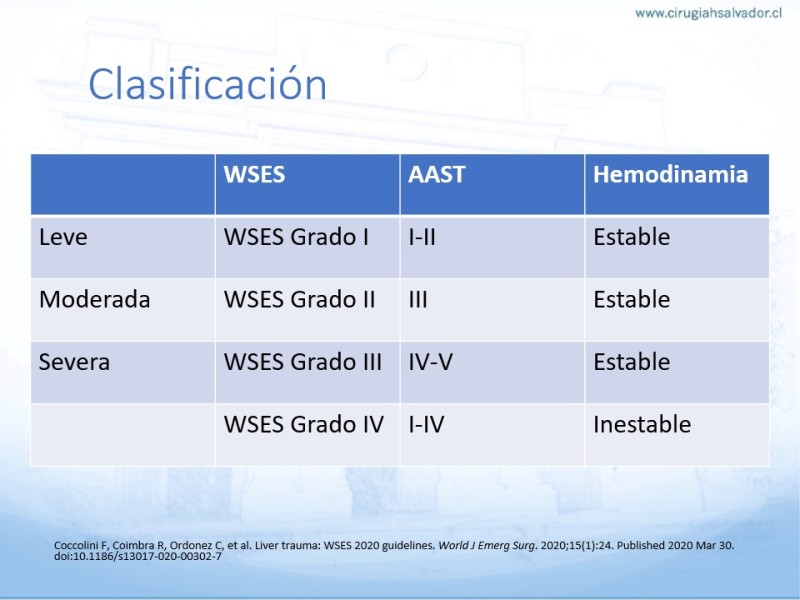 www.cirugiahsalvador.cl

Clasificación

| | WSES | AAST | Hemodinamia |
|---|---|---|---|
| Leve | WSES Grado I | I-II | Estable |
| Moderada | WSES Grado II | III | Estable |
| Severa | WSES Grado III | IV-V | Estable |
| | WSES Grado IV | I-IV | Inestable |

Coccolini F, Coimbra R, Ordonez C, et al. Liver trauma: WSES 2020 guidelines. World J Emerg Surg. 2020;15(1):24. Published 2020 Mar 30. doi:10.1186/s13017-020-00302-7